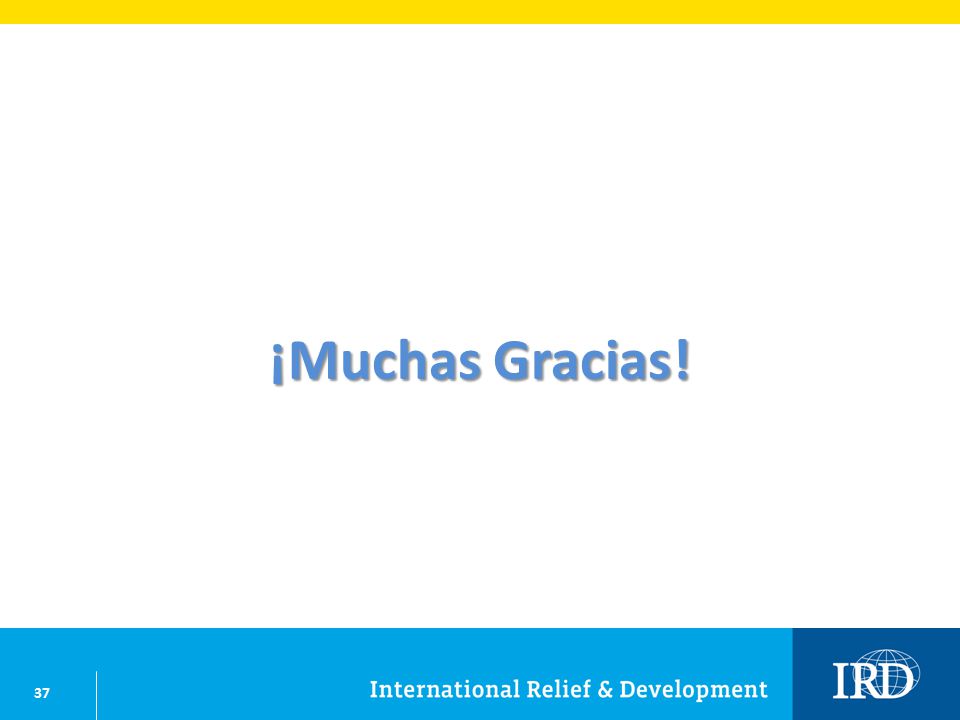 ¡Muchas Gracias!

37

International Relief & Development

IRD